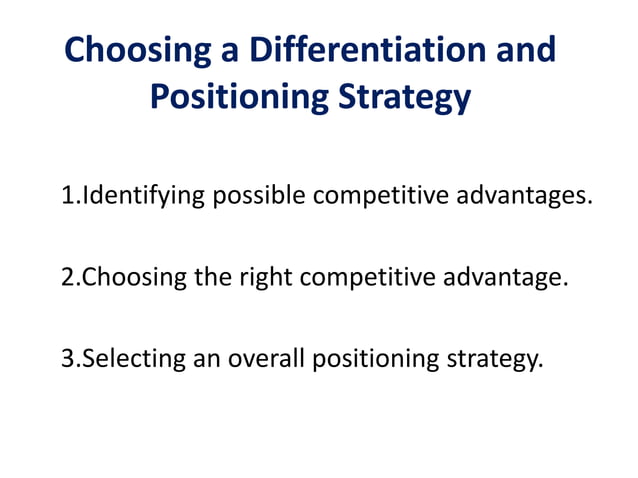 Choosing a Differentiation and Positioning Strategy

1.Identifying possible competitive advantages.

2.Choosing the right competitive advantage.

3.Selecting an overall positioning strategy.